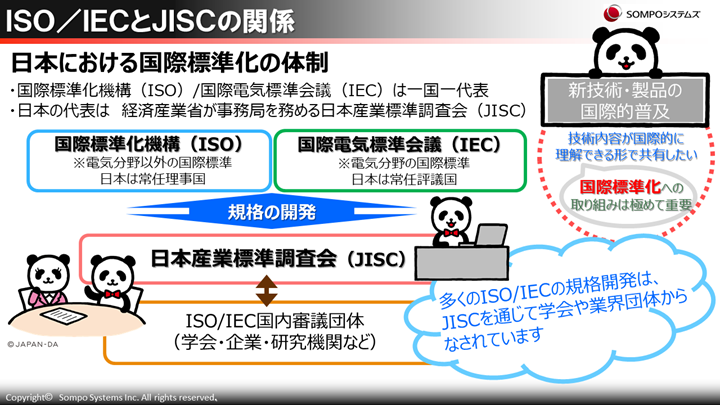 ISO／IECとJISCの関係

SOMPOシステムズ

日本における国際標準化の体制

・国際標準化機構（ISO）/国際電気標準会議（IEC）は一国一代表
・日本の代表は　経済産業省が事務局を務める日本産業標準調査会（JISC）

新技術・製品の国際的普及

技術内容が国際的に理解できる形で共有したい

国際標準化への取り組みは極めて重要

国際標準化機構（ISO）
※電気分野以外の国際標準
日本は常任理事国

国際電気標準会議（IEC）
※電気分野の国際標準
日本は常任評議国

規格の開発

日本産業標準調査会（JISC）

ISO/IEC国内審議団体
（学会・企業・研究機関など）

多くのISO/IECの規格開発は、JISCを通じて学会や業界団体からなされています

©JAPAN-DA

Copyright© Sompo Systems Inc. All rights reserved。